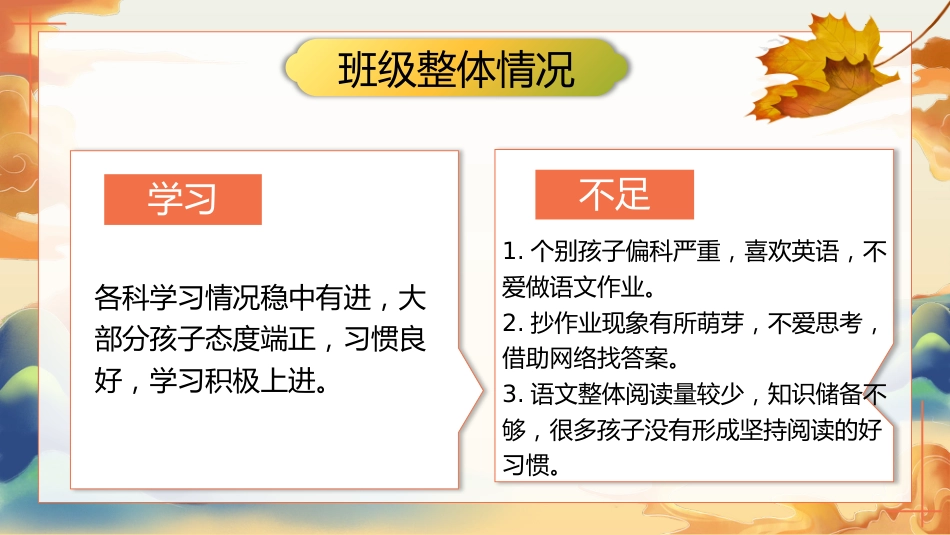 班级整体情况

学习

各科学习情况稳中有进，大部分孩子态度端正，习惯良好，学习积极上进。

不足

1. 个别孩子偏科严重，喜欢英语，不爱做语文作业。

2. 抄作业现象有所萌芽，不爱思考，借助网络找答案。

3. 语文整体阅读量较少，知识储备不够，很多孩子没有形成坚持阅读的好习惯。